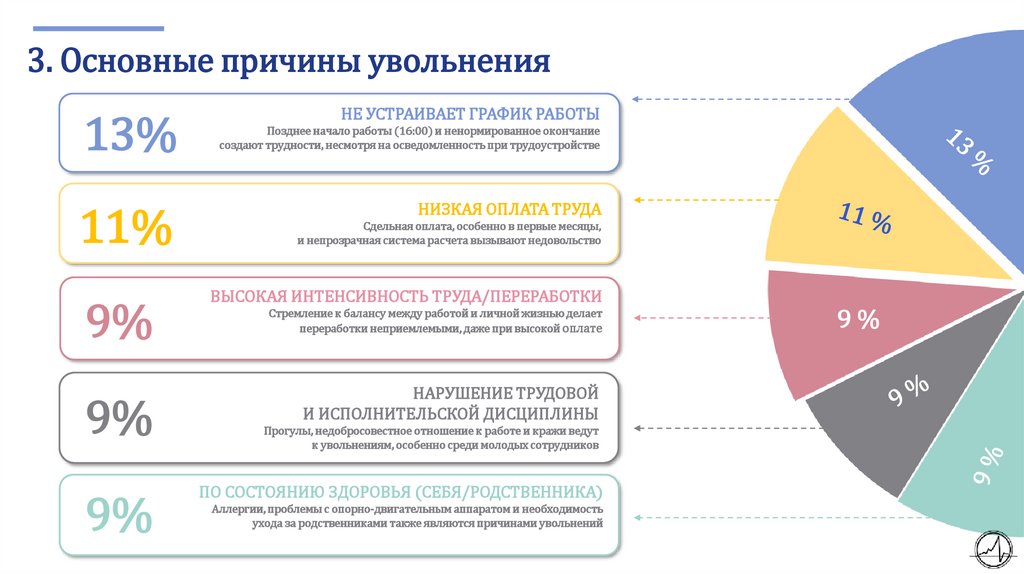 3. Основные причины увольнения

13%

НЕ УСТРАИВАЕТ ГРАФИК РАБОТЫ

Позднее начало работы (16:00) и ненормированное окончание создают трудности, несмотря на осведомленность при трудоустройстве

11%

НИЗКАЯ ОПЛАТА ТРУДА

Сдельная оплата, особенно в первые месяцы, и непрозрачная система расчета вызывают недовольство

9%

ВЫСОКАЯ ИНТЕНСИВНОСТЬ ТРУДА/ПЕРЕРАБОТКИ

Стремление к балансу между работой и личной жизнью делает переработки неприемлемыми, даже при высокой оплате

9%

НАРУШЕНИЕ ТРУДОВОЙ И ИСПОЛНИТЕЛЬСКОЙ ДИСЦИПЛИНЫ

Прогулы, недобросовестное отношение к работе и кражи ведут к увольнениям, особенно среди молодых сотрудников

9%

ПО СОСТОЯНИЮ ЗДОРОВЬЯ (СЕБЯ/РОДСТВЕННИКА)

Аллергии, проблемы с опорно-двигательным аппаратом и необходимость ухода за родственниками также являются причинами увольнений

13 %

11 %

9 %

9 %

9 %